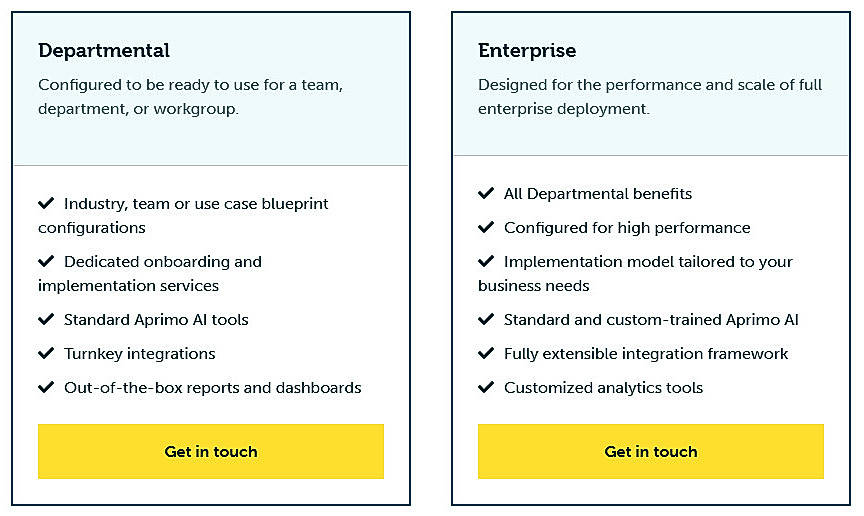 Departmental

Configured to be ready to use for a team, department, or workgroup.

✔ Industry, team or use case blueprint configurations

✔ Dedicated onboarding and implementation services

✔ Standard Aprimo AI tools

✔ Turnkey integrations

✔ Out-of-the-box reports and dashboards

Get in touch

Enterprise

Designed for the performance and scale of full enterprise deployment.

✔ All Departmental benefits

✔ Configured for high performance

✔ Implementation model tailored to your business needs

✔ Standard and custom-trained Aprimo AI

✔ Fully extensible integration framework

✔ Customized analytics tools

Get in touch